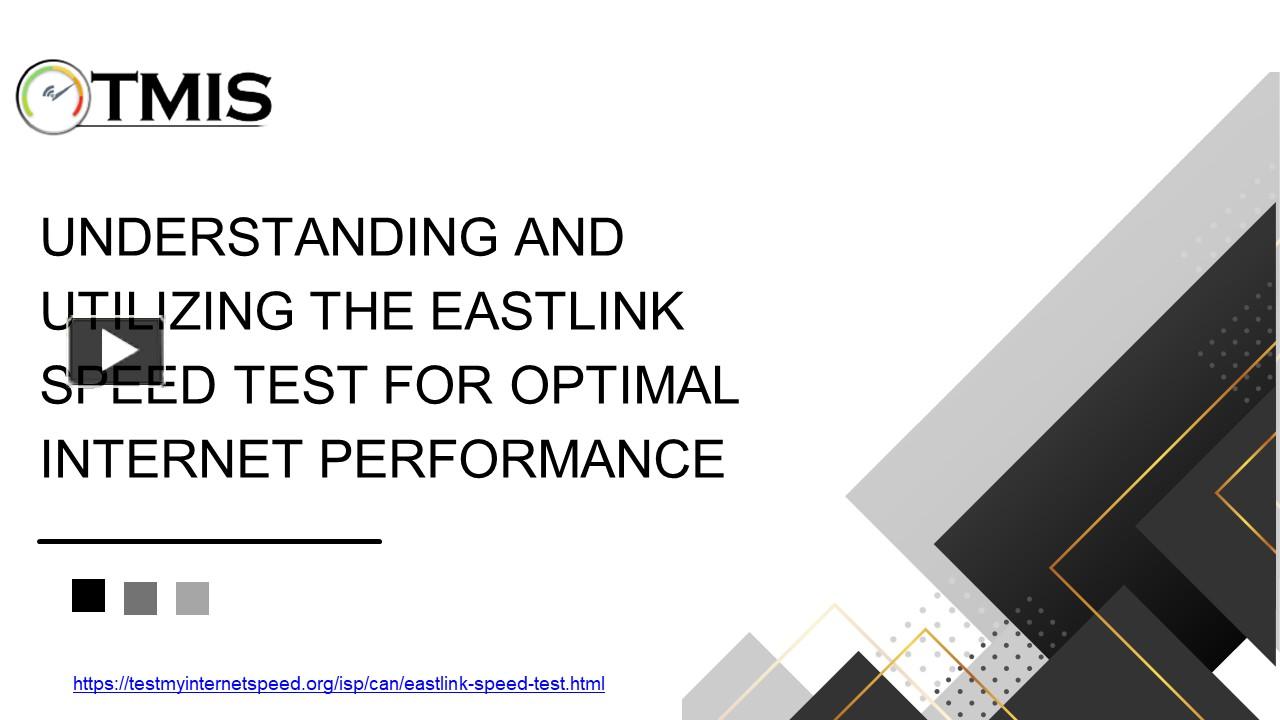 TMIS

UNDERSTANDING AND UTILIZING THE EASTLINK SPEED TEST FOR OPTIMAL INTERNET PERFORMANCE

https://testmyinternetspeed.org/isp/can/eastlink-speed-test.html